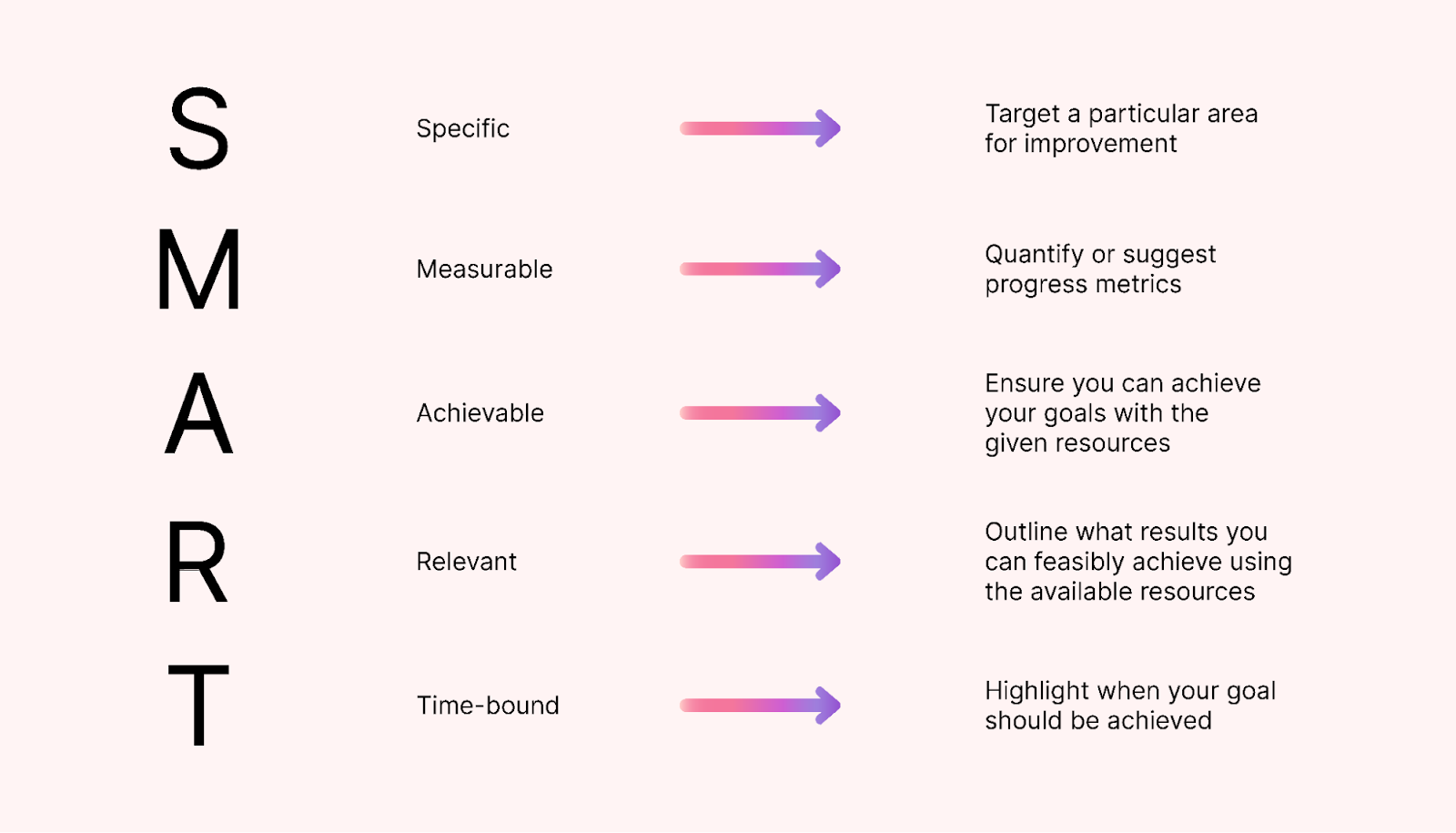 S Specific Target a particular area for improvement

M Measurable Quantify or suggest progress metrics

A Achievable Ensure you can achieve your goals with the given resources

R Relevant Outline what results you can feasibly achieve using the available resources

T Time-bound Highlight when your goal should be achieved